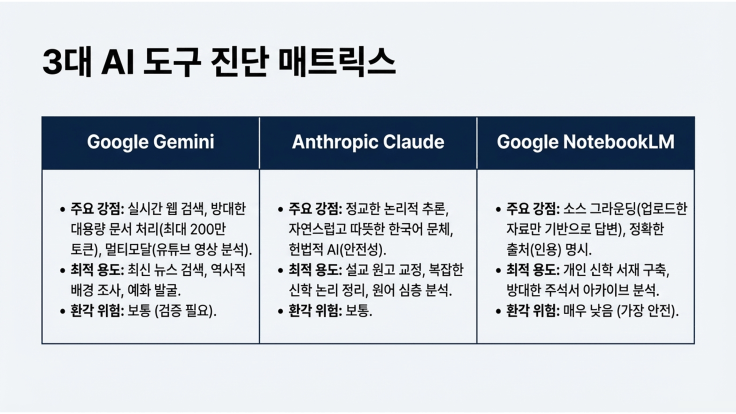 3대 AI 도구 진단 매트릭스

| Google Gemini | Anthropic Claude | Google NotebookLM |
|---|---|---|
| • 주요 강점: 실시간 웹 검색, 방대한 대용량 문서 처리(최대 200만 토큰), 멀티모달(유튜브 영상 분석). • 최적 용도: 최신 뉴스 검색, 역사적 배경 조사, 예화 발굴. • 환각 위험: 보통 (검증 필요). | • 주요 강점: 정교한 논리적 추론, 자연스럽고 따뜻한 한국어 문체, 헌법적 AI(안전성). • 최적 용도: 설교 원고 교정, 복잡한 신학 논리 정리, 원어 심층 분석. • 환각 위험: 보통. | • 주요 강점: 소스 그라운딩(업로드한 자료만 기반으로 답변), 정확한 출처(인용) 명시. • 최적 용도: 개인 신학 서재 구축, 방대한 주석서 아카이브 분석. • 환각 위험: 매우 낮음 (가장 안전). |